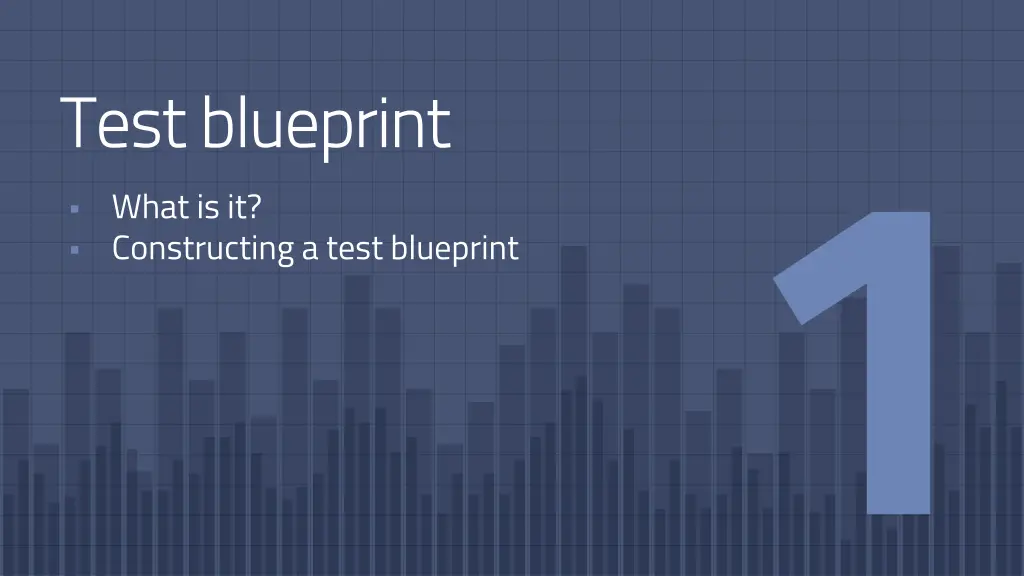 Test blueprint

▪ What is it?
▪ Constructing a test blueprint

1